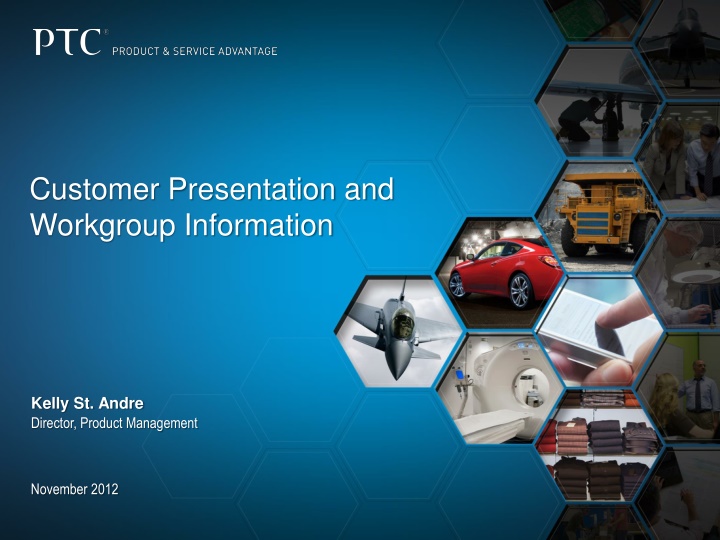 PTC® PRODUCT & SERVICE ADVANTAGE

Customer Presentation and Workgroup Information

Kelly St. Andre
Director, Product Management

November 2012